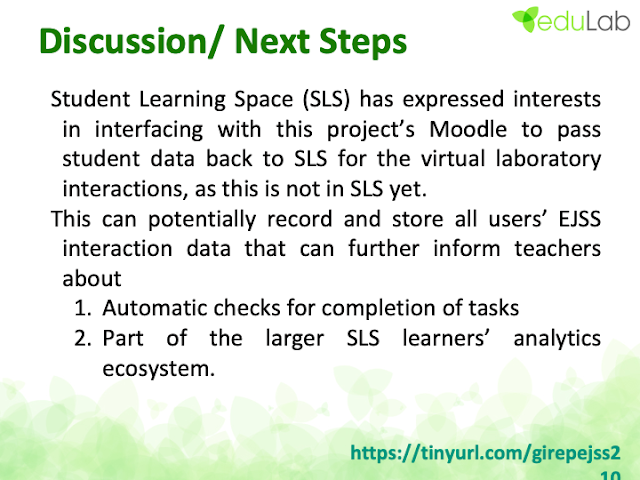 eduLab

Discussion/ Next Steps

Student Learning Space (SLS) has expressed interests in interfacing with this project's Moodle to pass student data back to SLS for the virtual laboratory interactions, as this is not in SLS yet.

This can potentially record and store all users' EJSS interaction data that can further inform teachers about

1. Automatic checks for completion of tasks
2. Part of the larger SLS learners' analytics ecosystem.

https://tinyurl.com/girepejss2

10